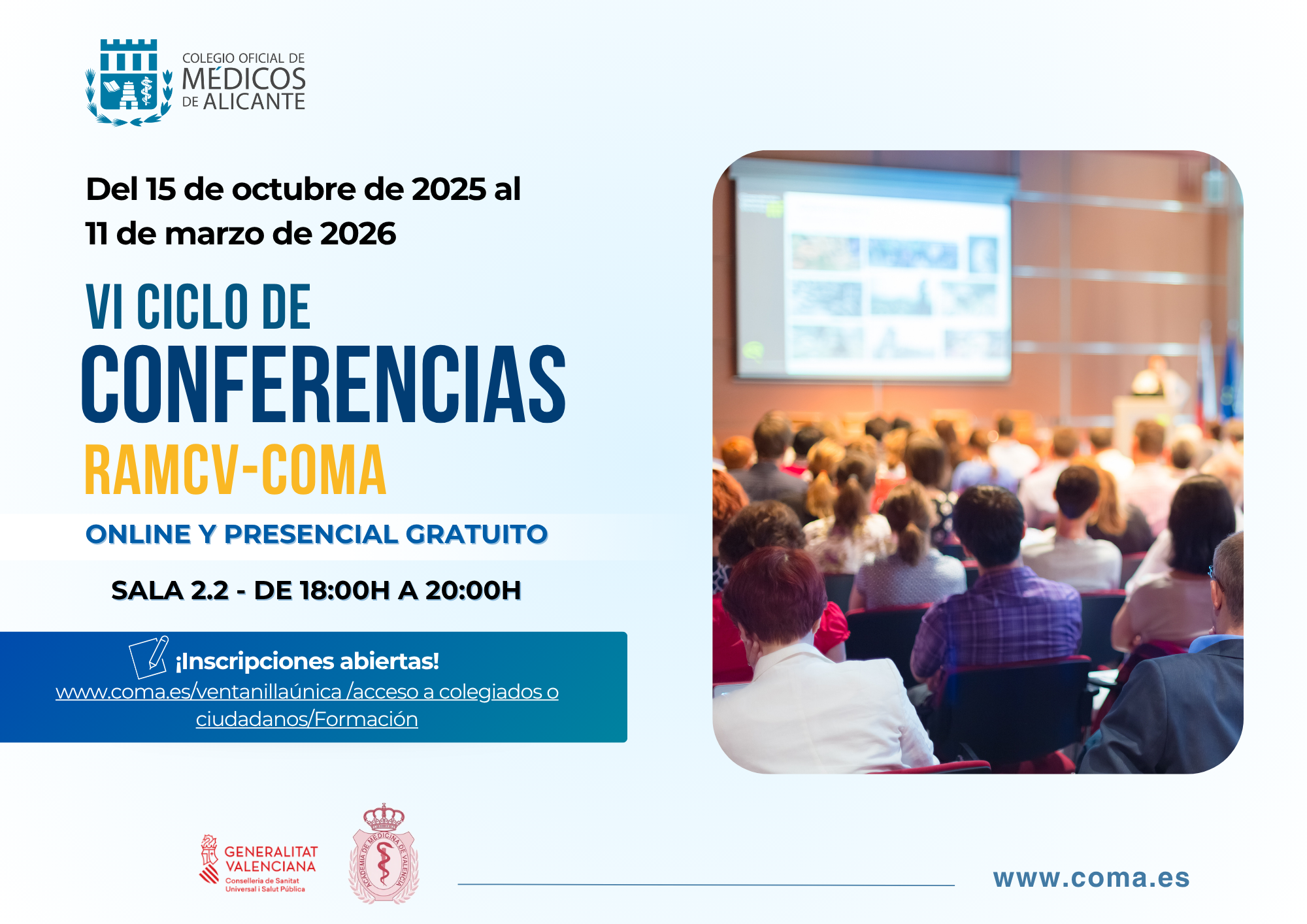 COLEGIO OFICIAL DE MÉDICOS DE ALICANTE

Del 15 de octubre de 2025 al 11 de marzo de 2026

VI CICLO DE
CONFERENCIAS
RAMCV-COMA

ONLINE Y PRESENCIAL GRATUITO

SALA 2.2 - DE 18:00H A 20:00H

¡Inscripciones abiertas!
www.coma.es/ventanillaúnica /acceso a colegiados o ciudadanos/Formación

GENERALITAT VALENCIANA
Conselleria de Sanitat Universal i Salut Pública

ACADEMIA DE MEDICINA DE VALENCIA

www.coma.es